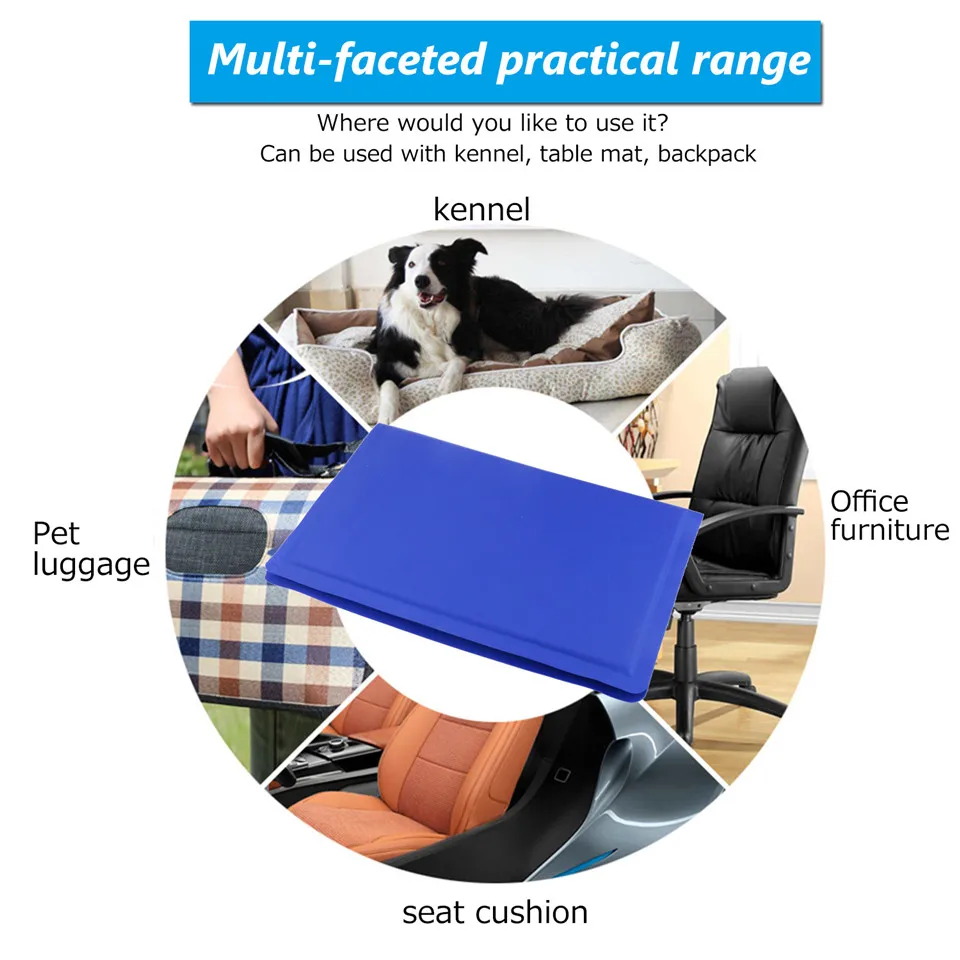 Multi-faceted practical range

Where would you like to use it?
Can be used with kennel, table mat, backpack

kennel

Pet
luggage

Office
furniture

seat cushion